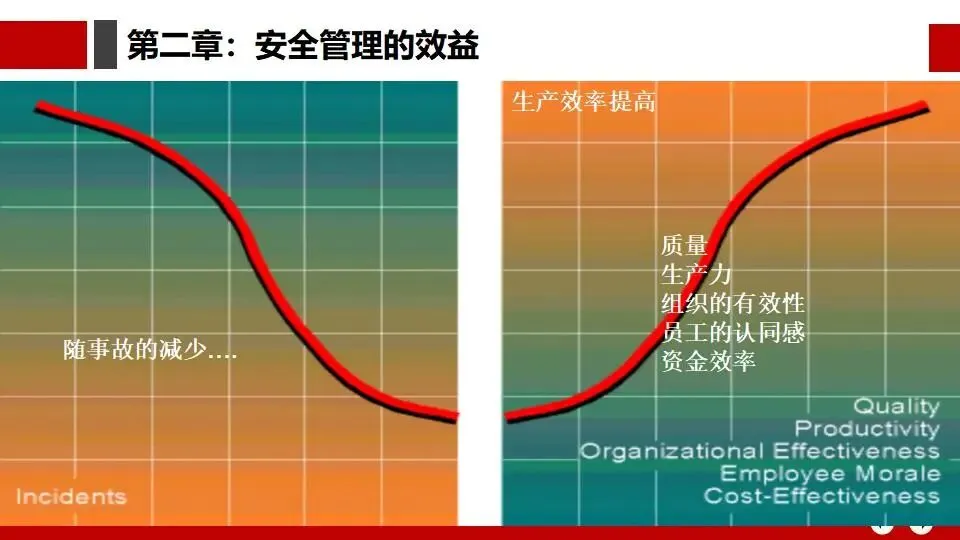 第二章：安全管理的效益

随事故的减少….

Incidents

生产效率提高

质量
生产力
组织的有效性
员工的认同感
资金效率

Quality
Productivity
Organizational Effectiveness
Employee Morale
Cost-Effectiveness